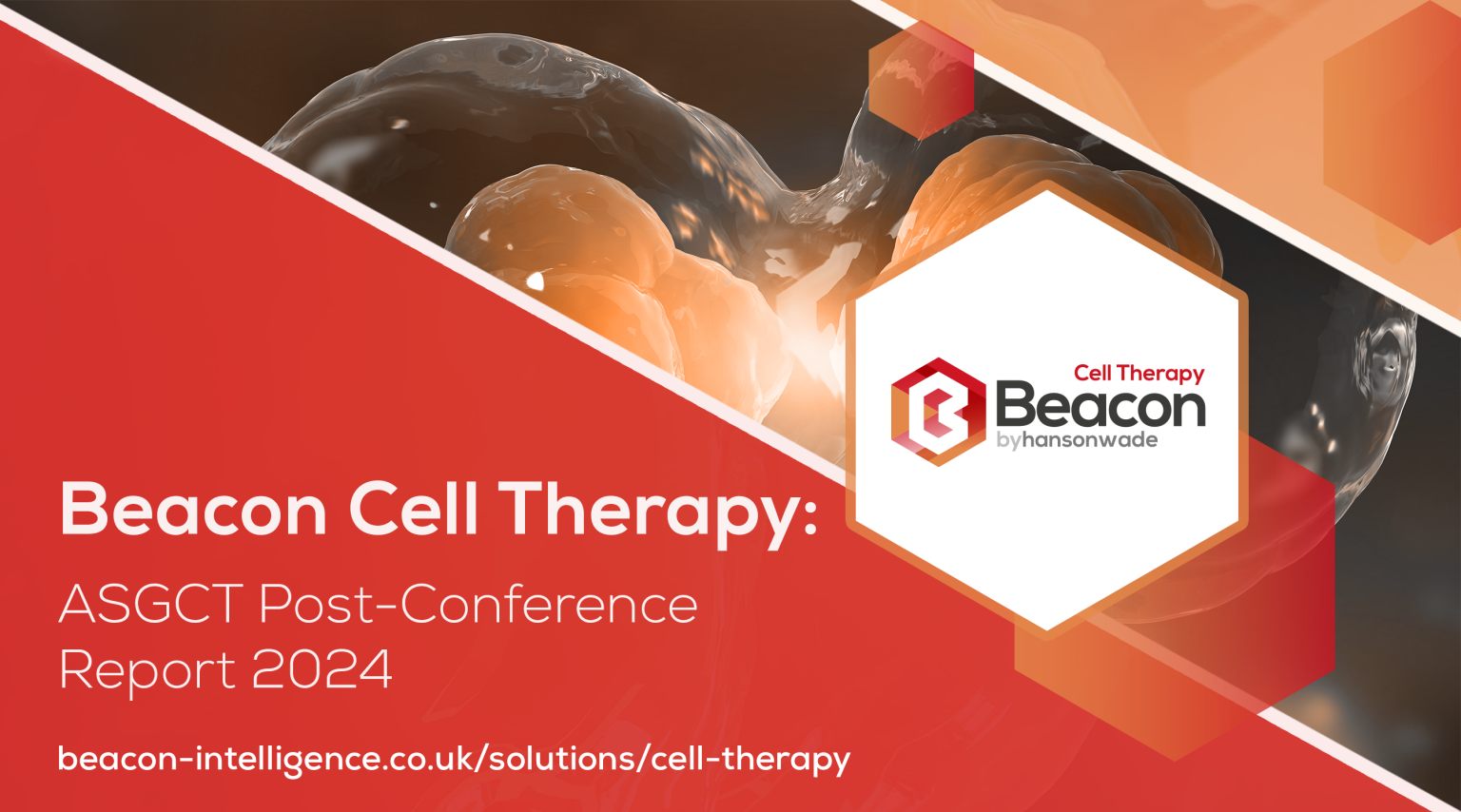 Cell Therapy
Beacon
byhansonwade

Beacon Cell Therapy:

ASGCT Post-Conference Report 2024

beacon-intelligence.co.uk/solutions/cell-therapy